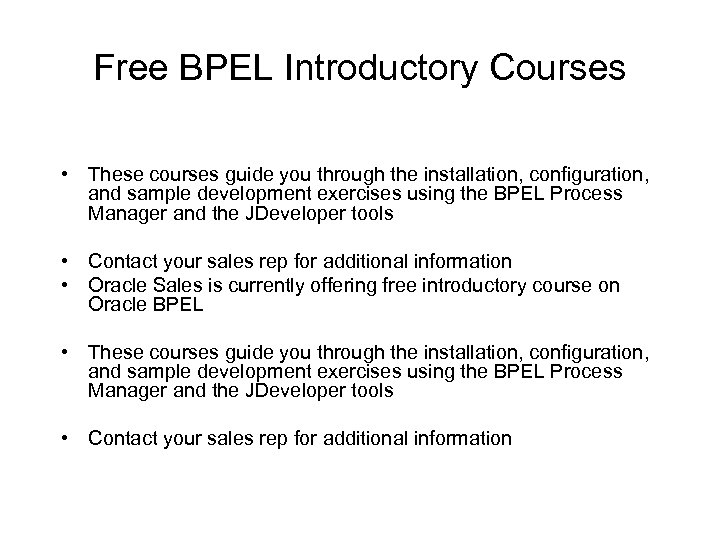 Free BPEL Introductory Courses

• These courses guide you through the installation, configuration, and sample development exercises using the BPEL Process Manager and the JDeveloper tools

• Contact your sales rep for additional information
• Oracle Sales is currently offering free introductory course on Oracle BPEL

• These courses guide you through the installation, configuration, and sample development exercises using the BPEL Process Manager and the JDeveloper tools

• Contact your sales rep for additional information